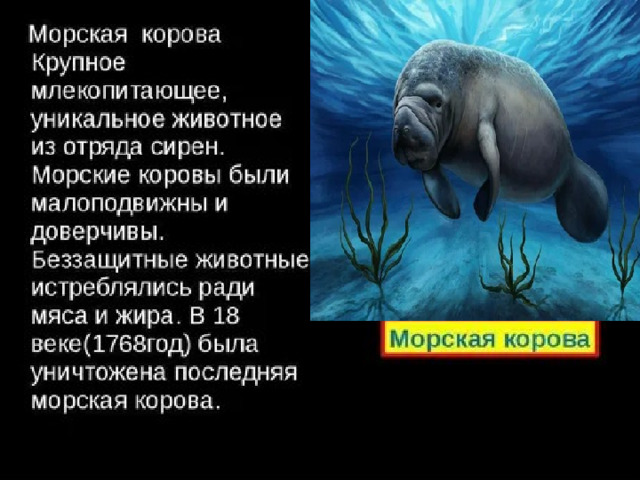 Морская корова

Крупное млекопитающее, уникальное животное из отряда сирен. Морские коровы были малоподвижны и доверчивы. Беззащитные животные истреблялись ради мяса и жира. В 18 веке(1768год) была уничтожена последняя морская корова.

Морская корова